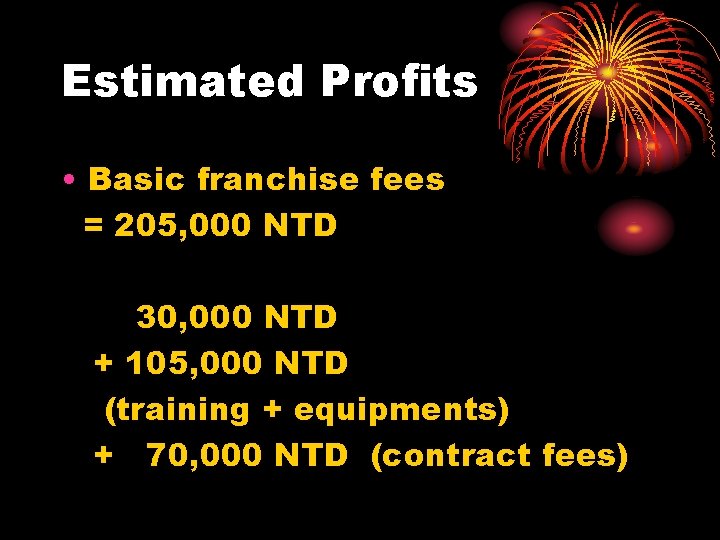 Estimated Profits

• Basic franchise fees
= 205,000 NTD

30,000 NTD
+ 105,000 NTD
(training + equipments)
+ 70,000 NTD (contract fees)